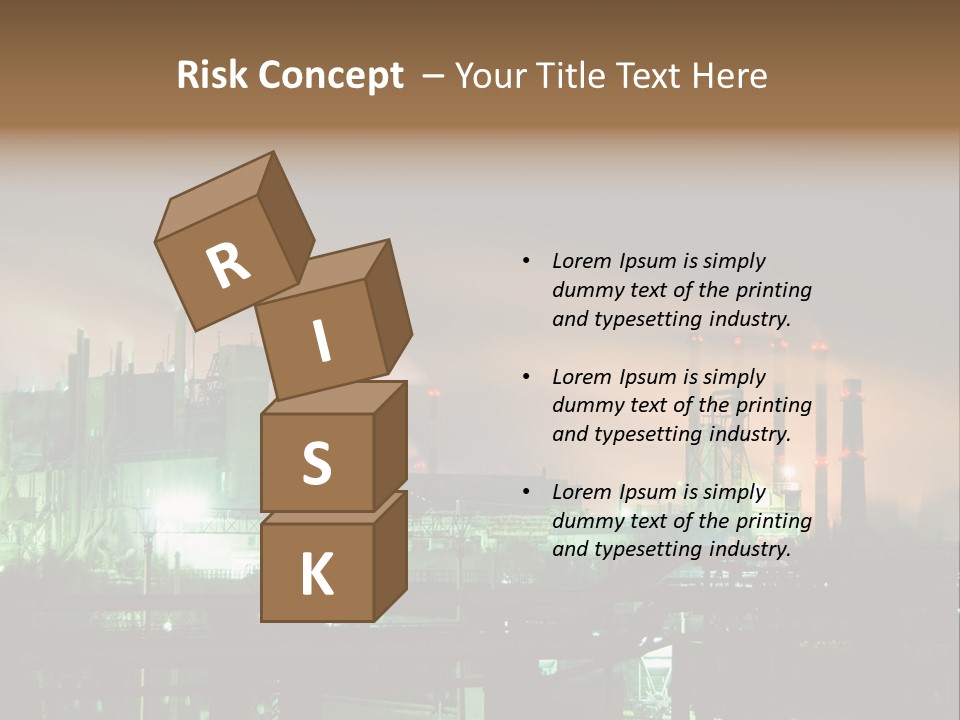 Risk Concept – Your Title Text Here

R
I
S
K

• Lorem Ipsum is simply dummy text of the printing and typesetting industry.

• Lorem Ipsum is simply dummy text of the printing and typesetting industry.

• Lorem Ipsum is simply dummy text of the printing and typesetting industry.